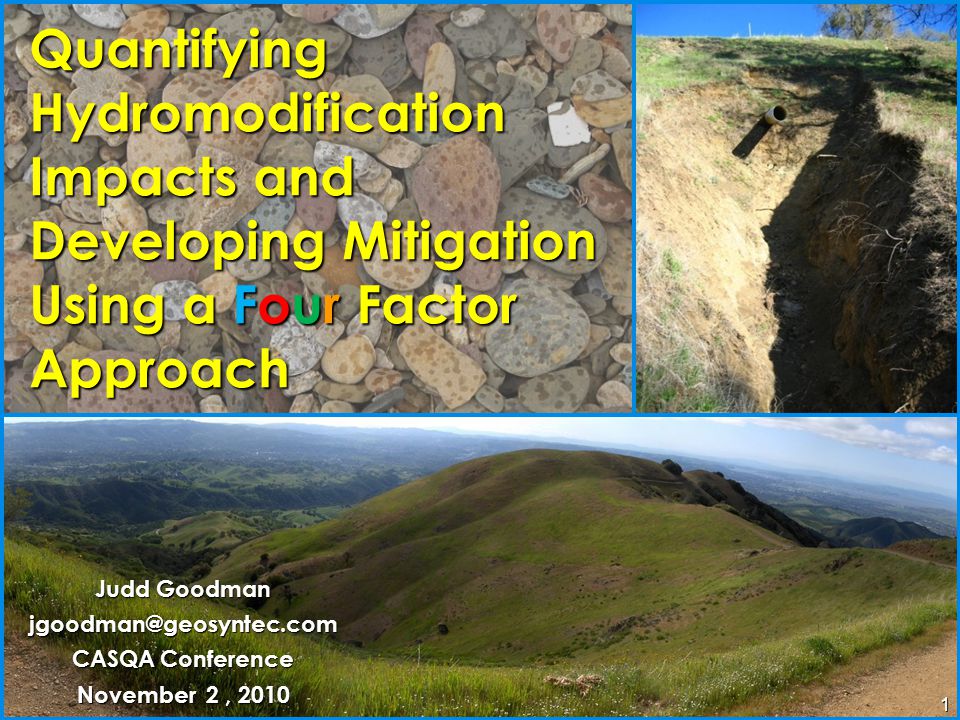 Quantifying Hydromodification Impacts and Developing Mitigation Using a Four Factor Approach

Judd Goodman
jgoodman@geosyntec.com
CASQA Conference
November 2 , 2010

1